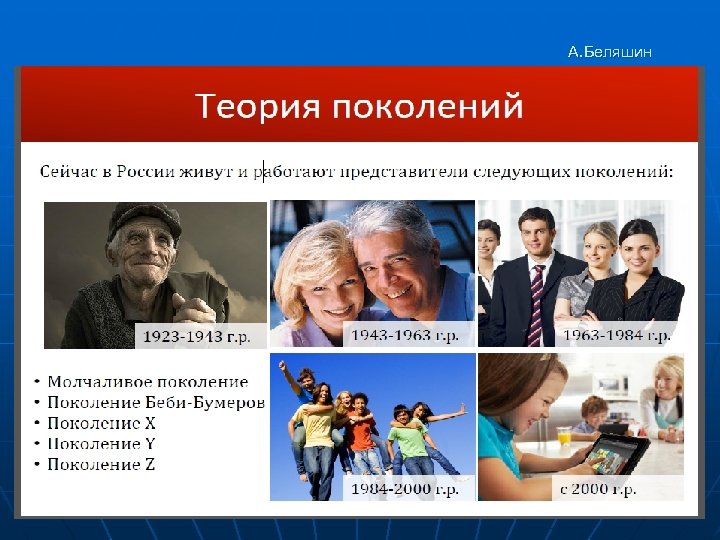 А.Беляшин

Теория поколений

Сейчас в России живут и работают представители следующих поколений:

1923-1943 г.р.

1943-1963 г.р.

1963-1984 г.р.

• Молчаливое поколение
• Поколение Беби-Бумеров
• Поколение X
• Поколение Y
• Поколение Z

1984-2000 г.р.

с 2000 г.р.